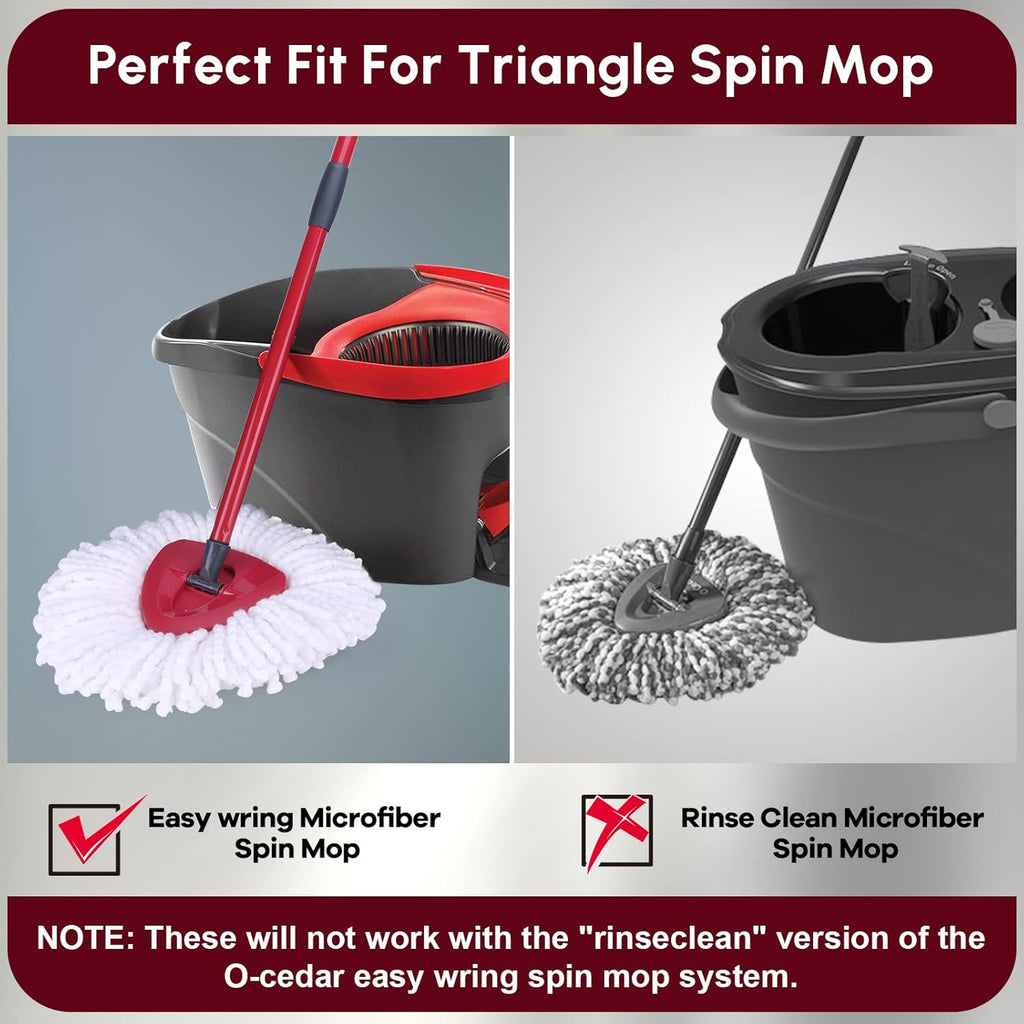 Perfect Fit For Triangle Spin Mop

Easy wring Microfiber Spin Mop

Rinse Clean Microfiber Spin Mop

NOTE: These will not work with the "rinseclean" version of the O-cedar easy wring spin mop system.